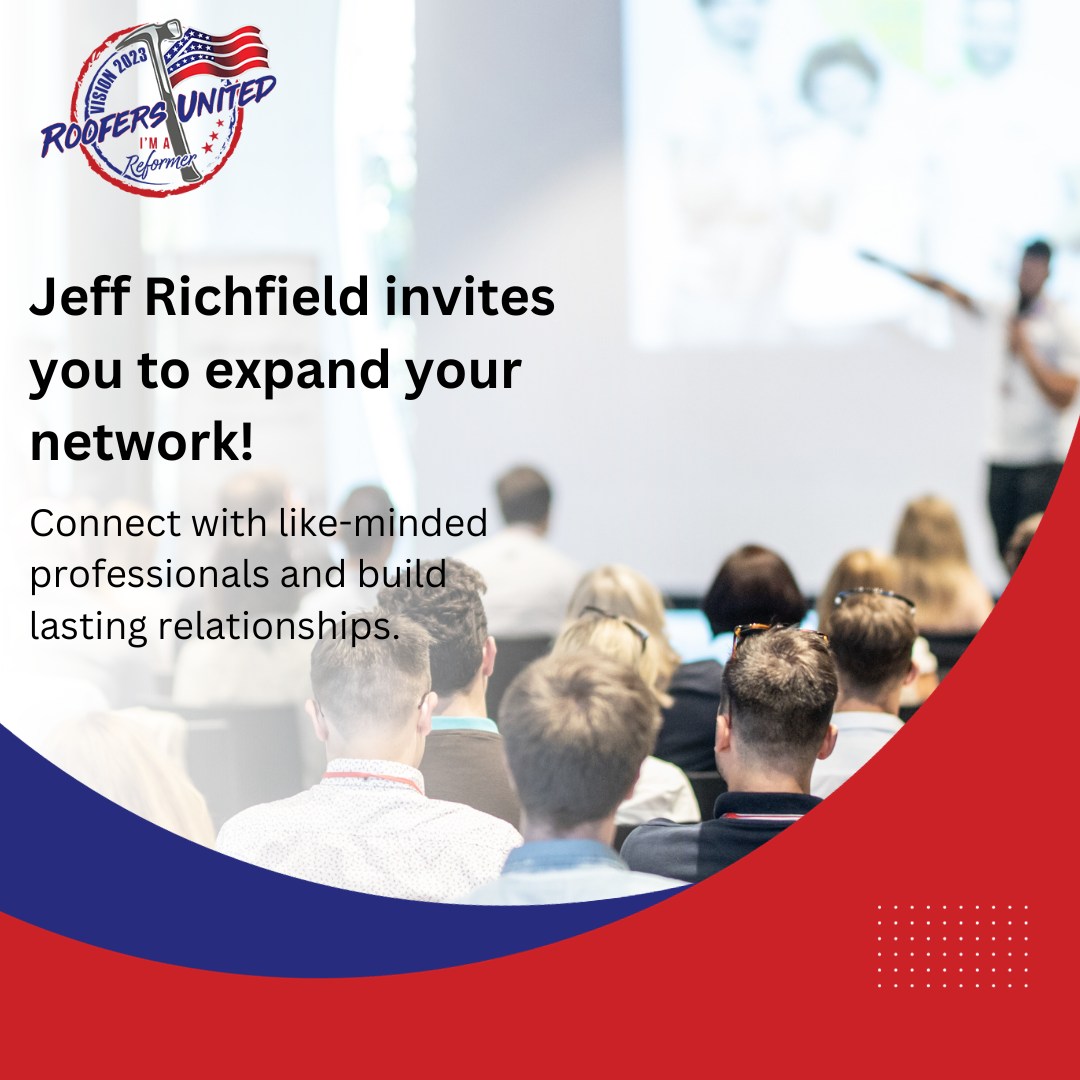 VISION 2023
ROOFERS UNITED
I'M A
Reformer

Jeff Richfield invites you to expand your network!

Connect with like-minded professionals and build lasting relationships.